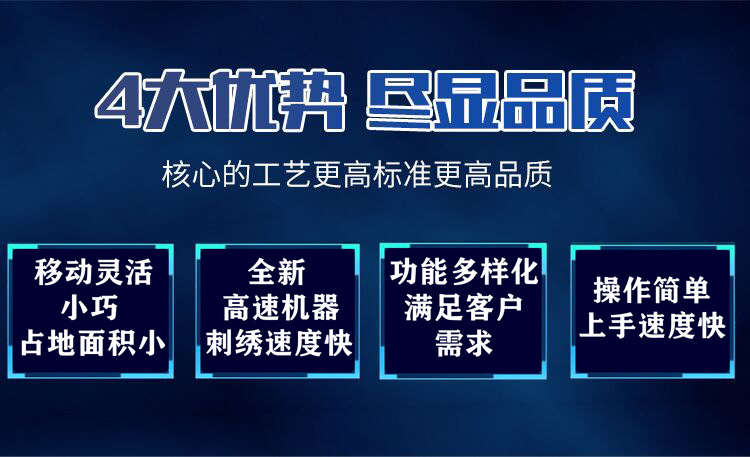 4大优势 尽显品质

核心的工艺更高标准更高品质

移动灵活
小巧
占地面积小

全新
高速机器
刺绣速度快

功能多样化
满足客户
需求

操作简单
上手速度快